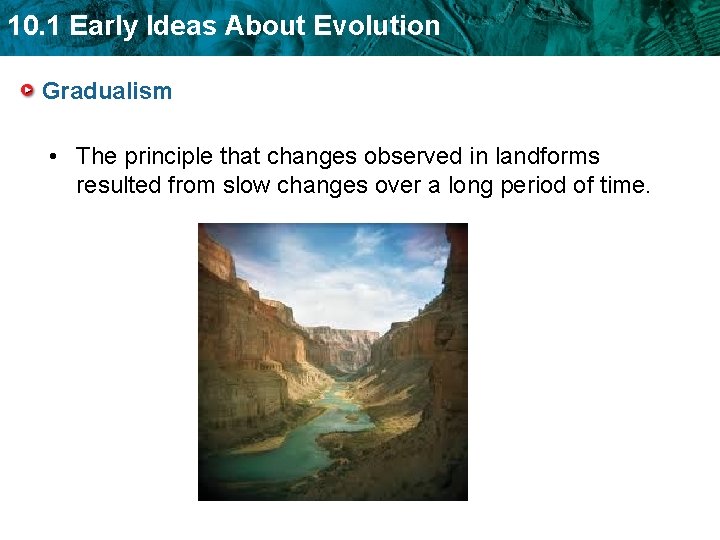 10.1 Early Ideas About Evolution

Gradualism

• The principle that changes observed in landforms resulted from slow changes over a long period of time.